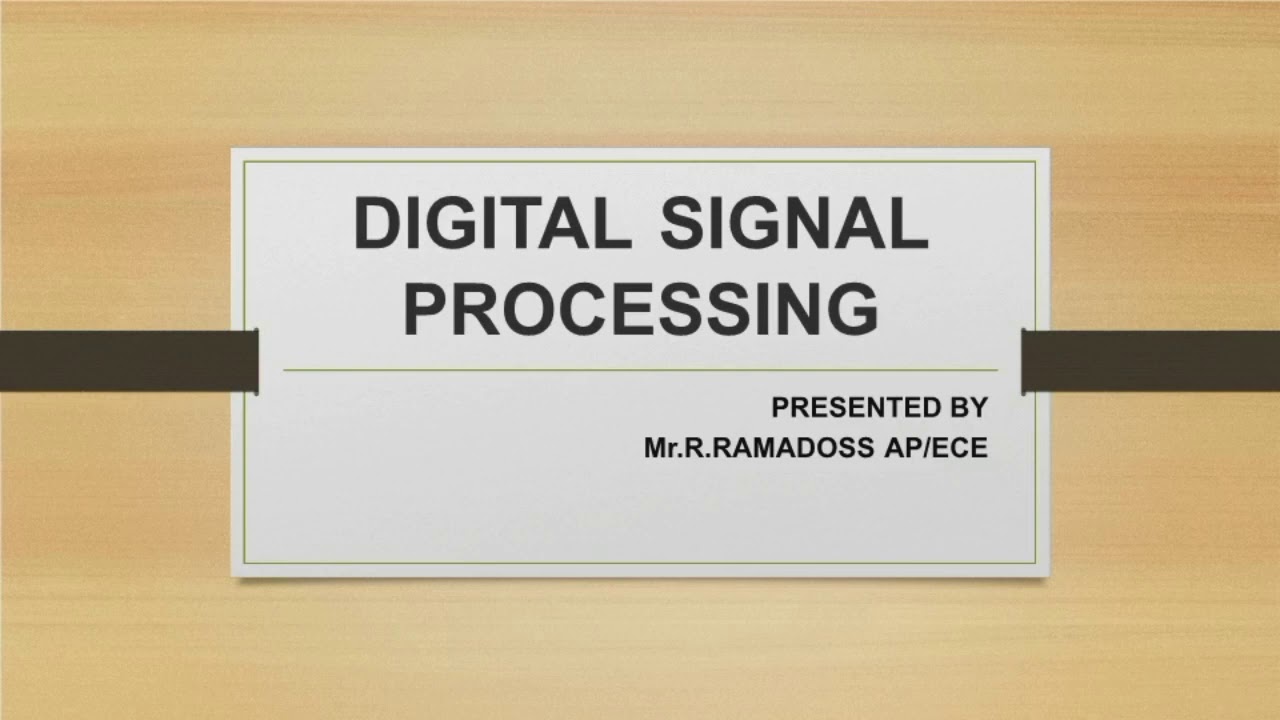 DIGITAL SIGNAL PROCESSING

PRESENTED BY
Mr.R.RAMADOSS AP/ECE